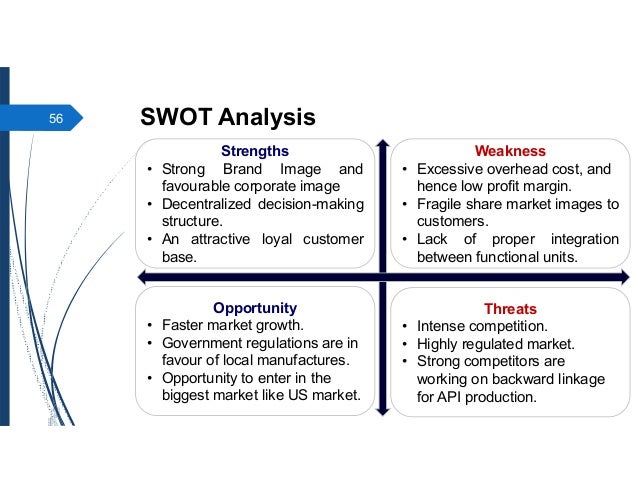 56

SWOT Analysis

Strengths
• Strong Brand Image and favourable corporate image
• Decentralized decision-making structure.
• An attractive loyal customer base.

Weakness
• Excessive overhead cost, and hence low profit margin.
• Fragile share market images to customers.
• Lack of proper integration between functional units.

Opportunity
• Faster market growth.
• Government regulations are in favour of local manufactures.
• Opportunity to enter in the biggest market like US market.

Threats
• Intense competition.
• Highly regulated market.
• Strong competitors are working on backward linkage for API production.